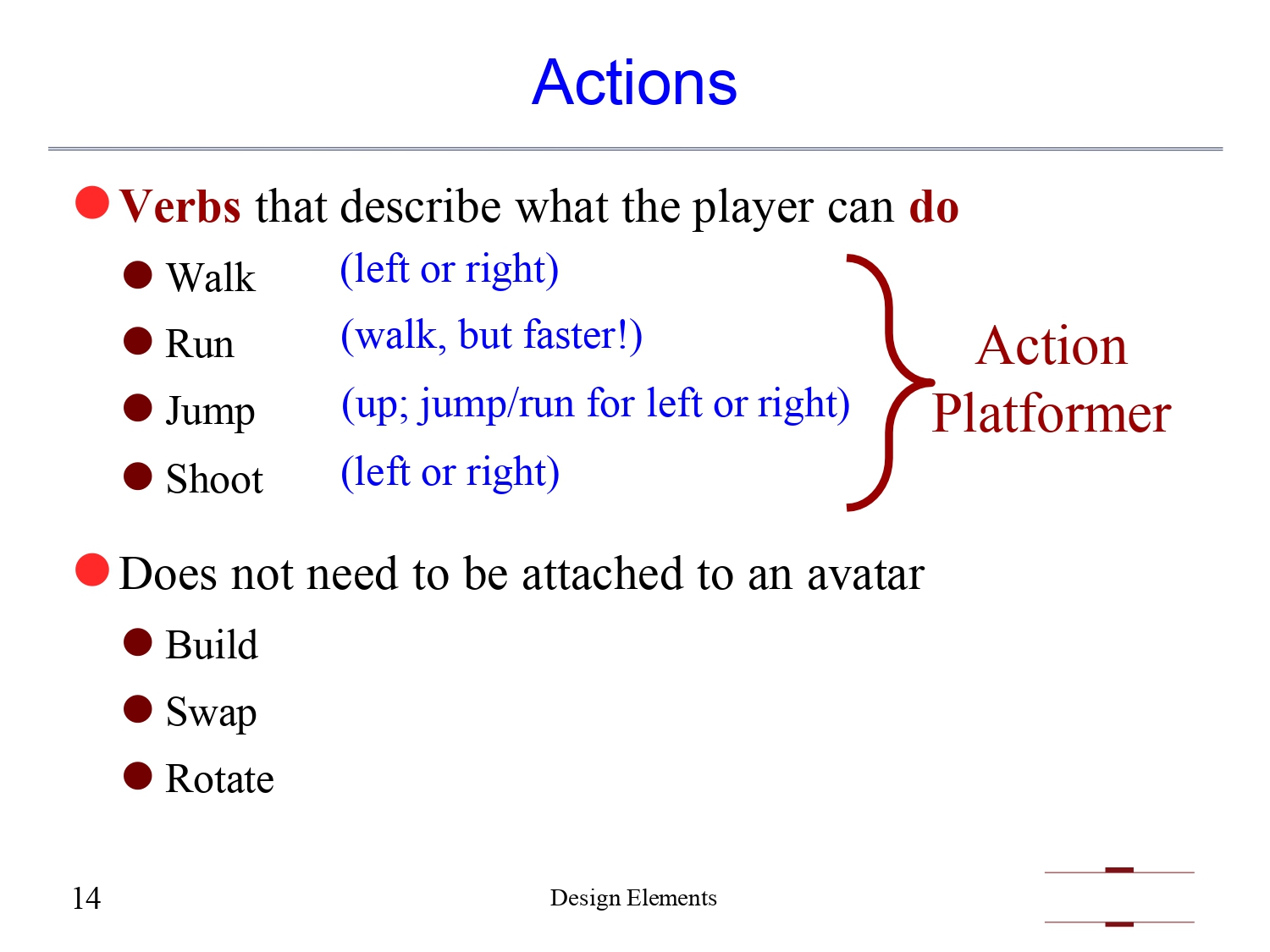 Actions

Verbs that describe what the player can do

Walk (left or right)

Run (walk, but faster!)

Jump (up; jump/run for left or right)

Shoot (left or right)

Action Platformer

Does not need to be attached to an avatar

Build

Swap

Rotate

14

Design Elements